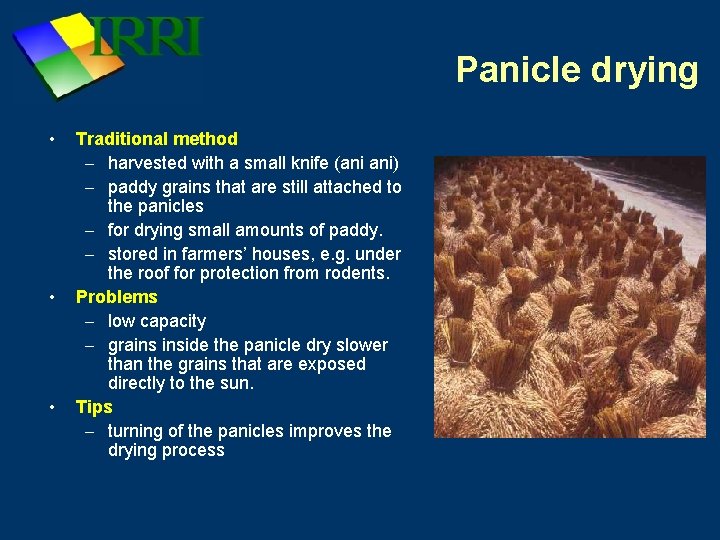 IRRI

Panicle drying

• Traditional method
– harvested with a small knife (ani ani)
– paddy grains that are still attached to the panicles
– for drying small amounts of paddy.
– stored in farmers' houses, e.g. under the roof for protection from rodents.
• Problems
– low capacity
– grains inside the panicle dry slower than the grains that are exposed directly to the sun.
• Tips
– turning of the panicles improves the drying process